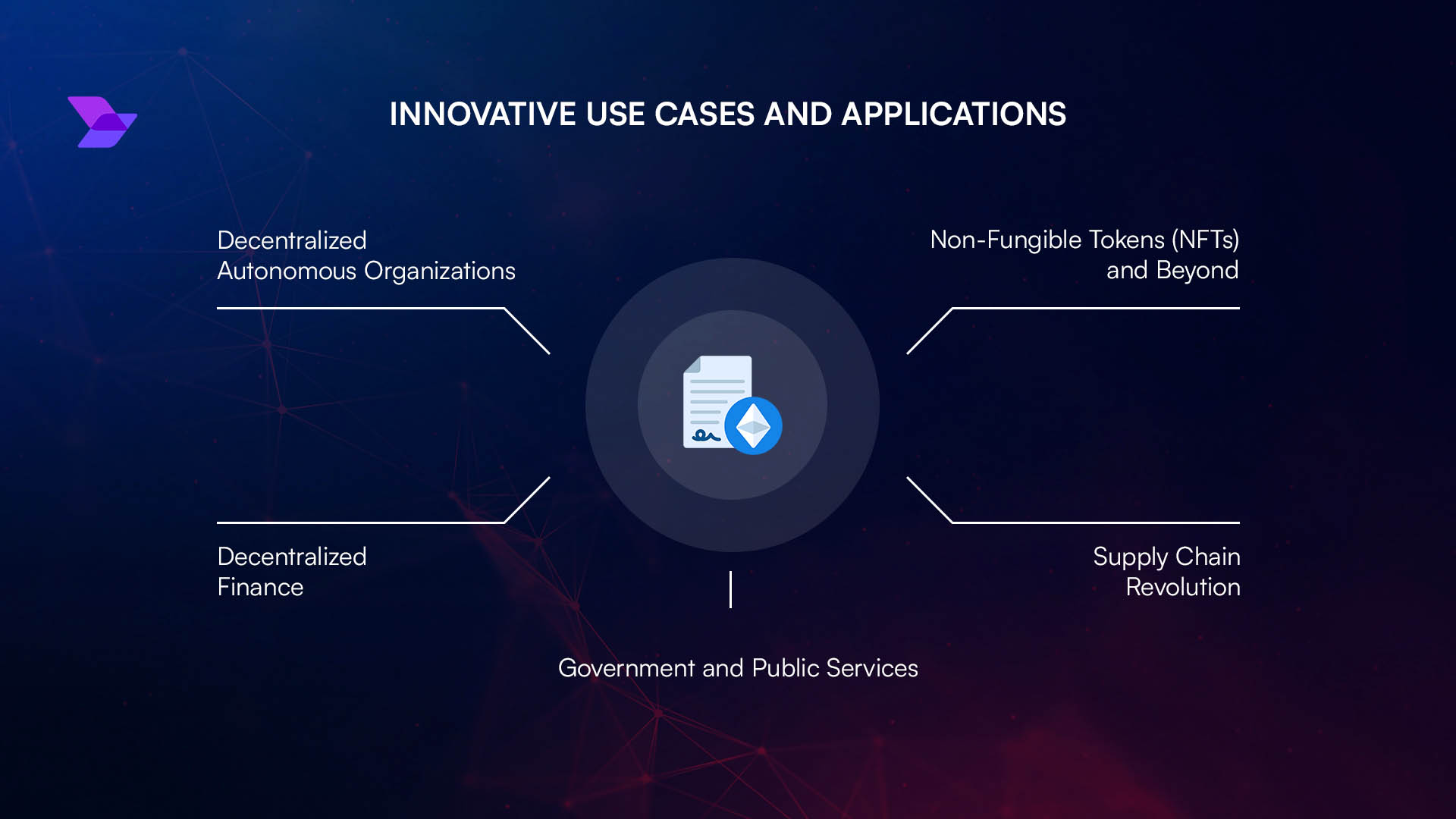 INNOVATIVE USE CASES AND APPLICATIONS

Decentralized Autonomous Organizations

Non-Fungible Tokens (NFTs) and Beyond

Decentralized Finance

Supply Chain Revolution

Government and Public Services